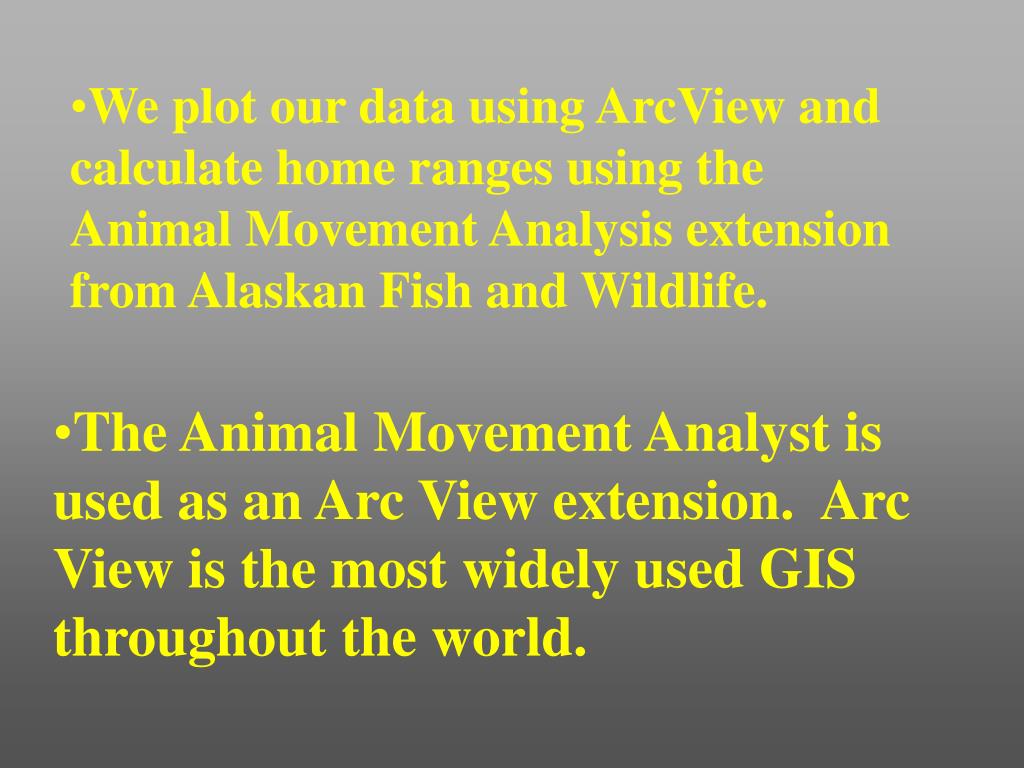 •We plot our data using ArcView and calculate home ranges using the Animal Movement Analysis extension from Alaskan Fish and Wildlife.

•The Animal Movement Analyst is used as an Arc View extension.  Arc View is the most widely used GIS throughout the world.